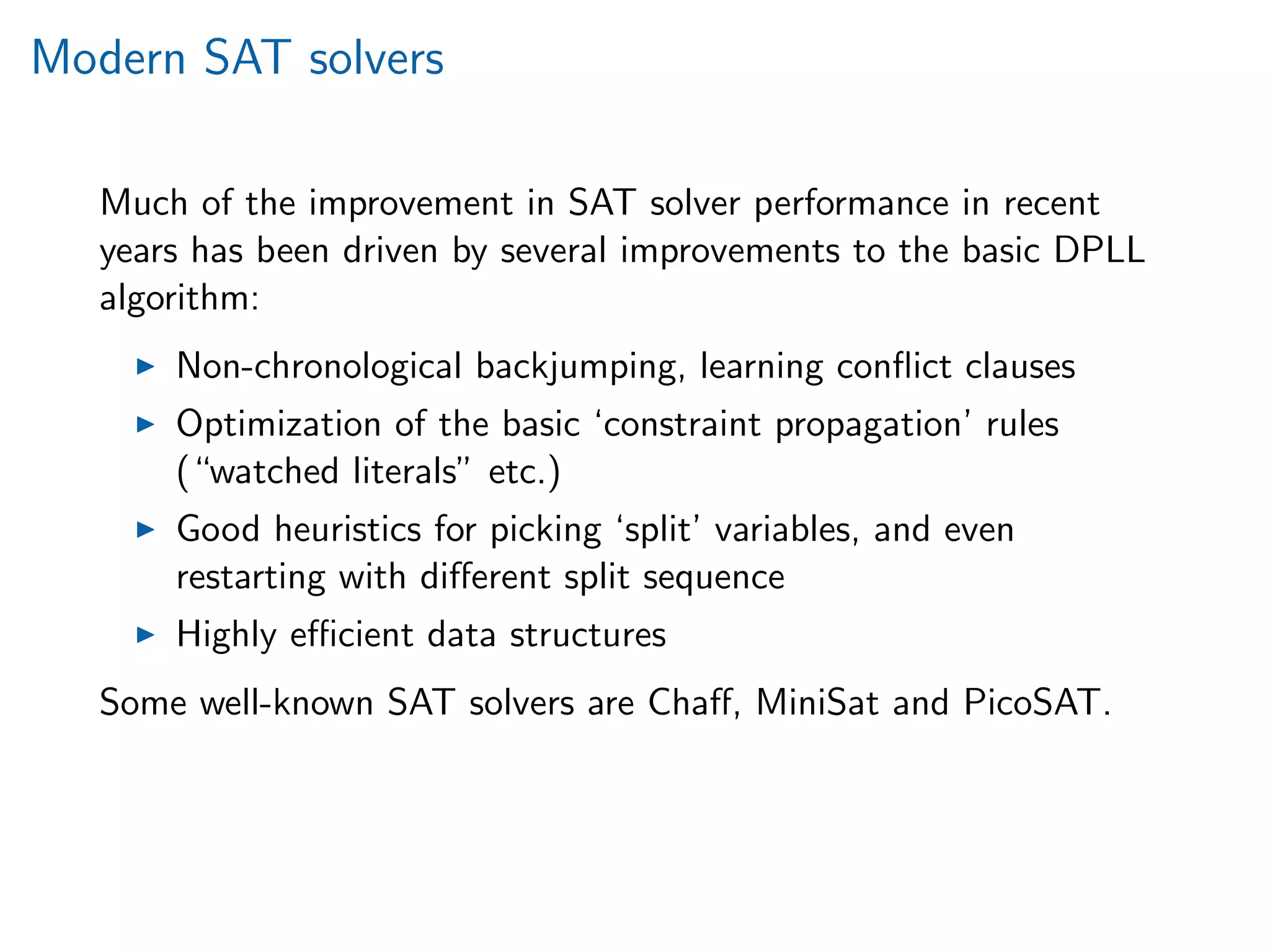 Modern SAT solvers

Much of the improvement in SAT solver performance in recent years has been driven by several improvements to the basic DPLL algorithm:

▶ Non-chronological backjumping, learning conflict clauses
▶ Optimization of the basic ‘constraint propagation’ rules (“watched literals” etc.)
▶ Good heuristics for picking ‘split’ variables, and even restarting with different split sequence
▶ Highly efficient data structures

Some well-known SAT solvers are Chaff, MiniSat and PicoSAT.